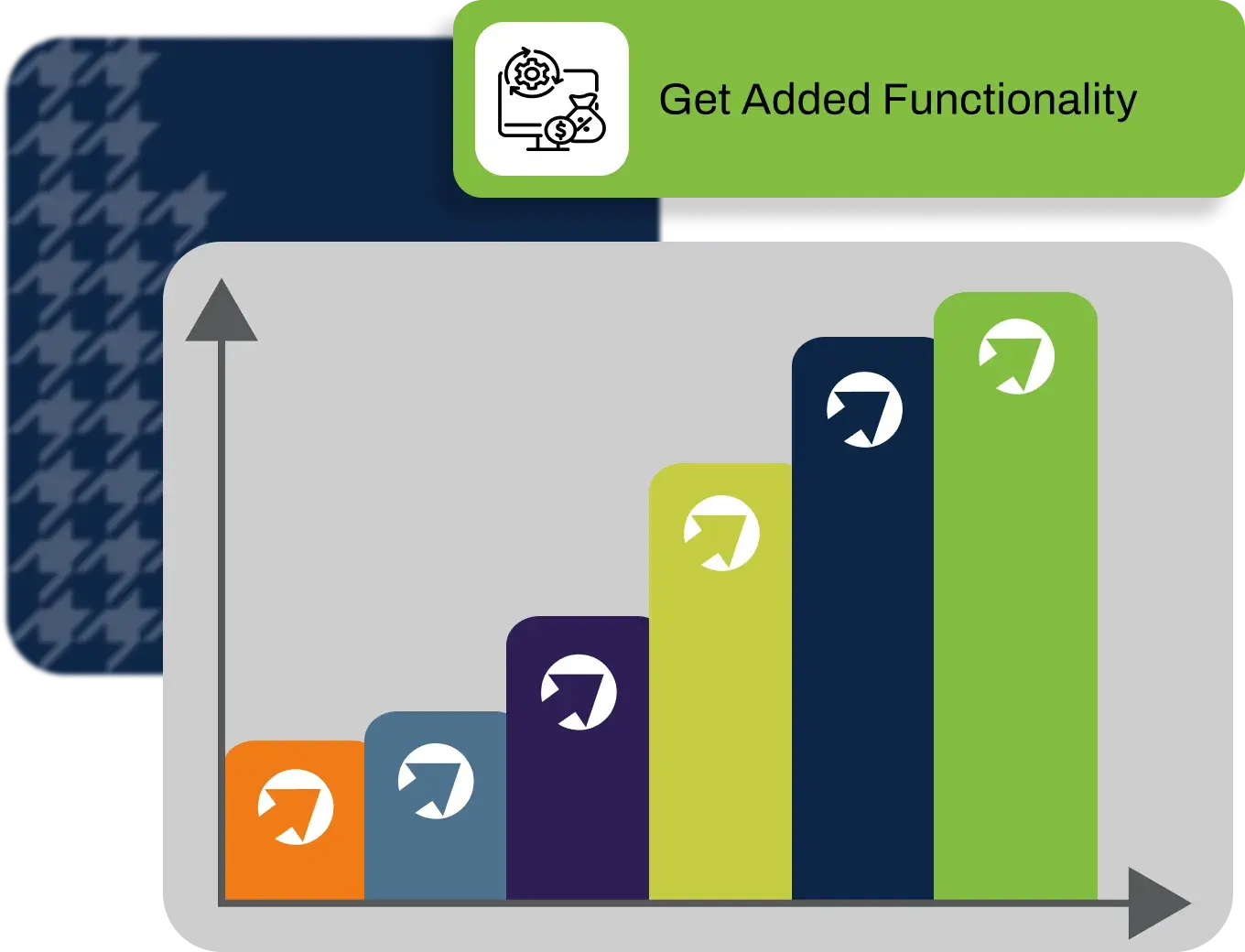 Get Added Functionality